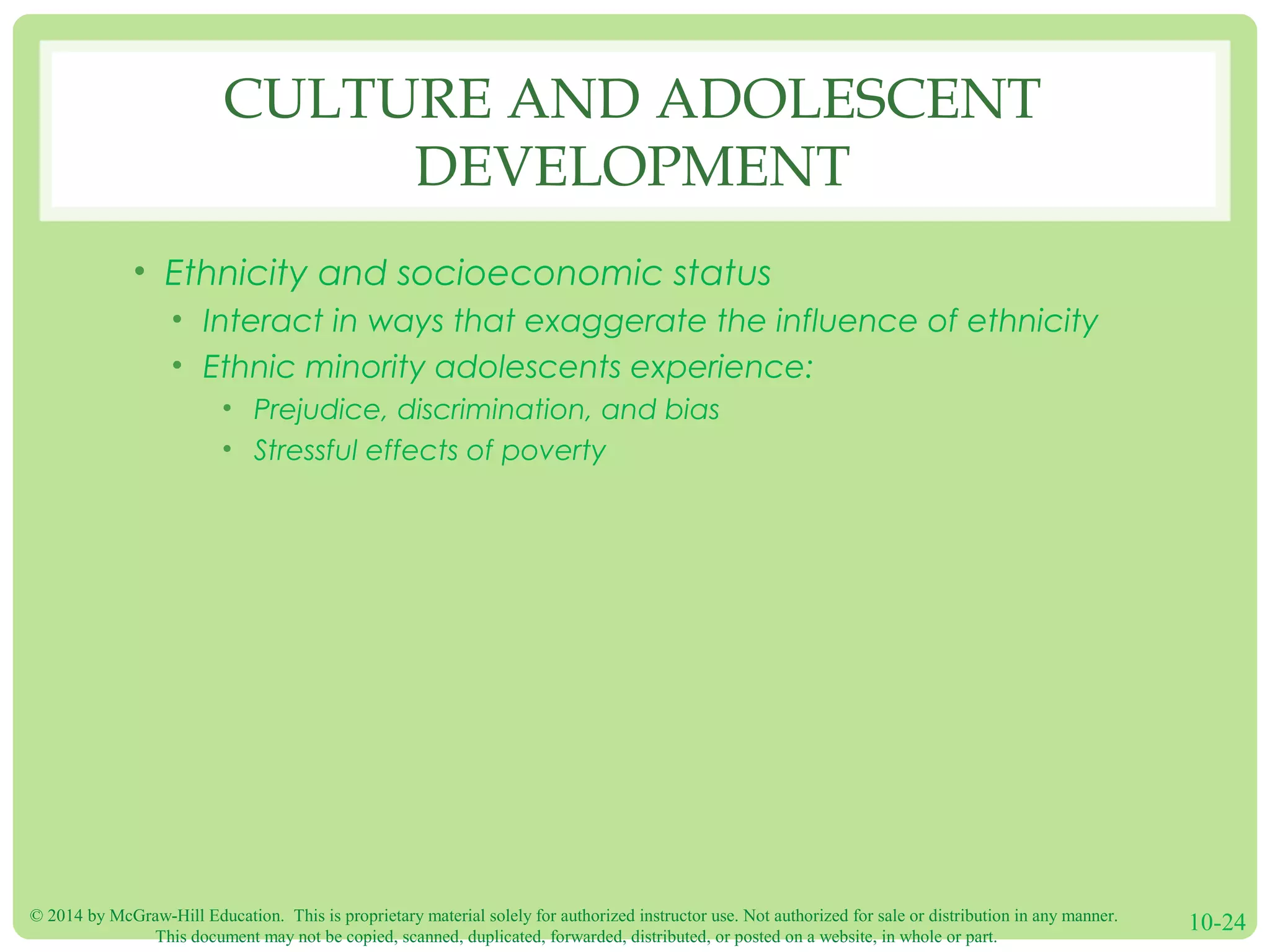 CULTURE AND ADOLESCENT DEVELOPMENT

• Ethnicity and socioeconomic status
• Interact in ways that exaggerate the influence of ethnicity
• Ethnic minority adolescents experience:
• Prejudice, discrimination, and bias
• Stressful effects of poverty

© 2014 by McGraw-Hill Education. This is proprietary material solely for authorized instructor use. Not authorized for sale or distribution in any manner. This document may not be copied, scanned, duplicated, forwarded, distributed, or posted on a website, in whole or part.

10-24